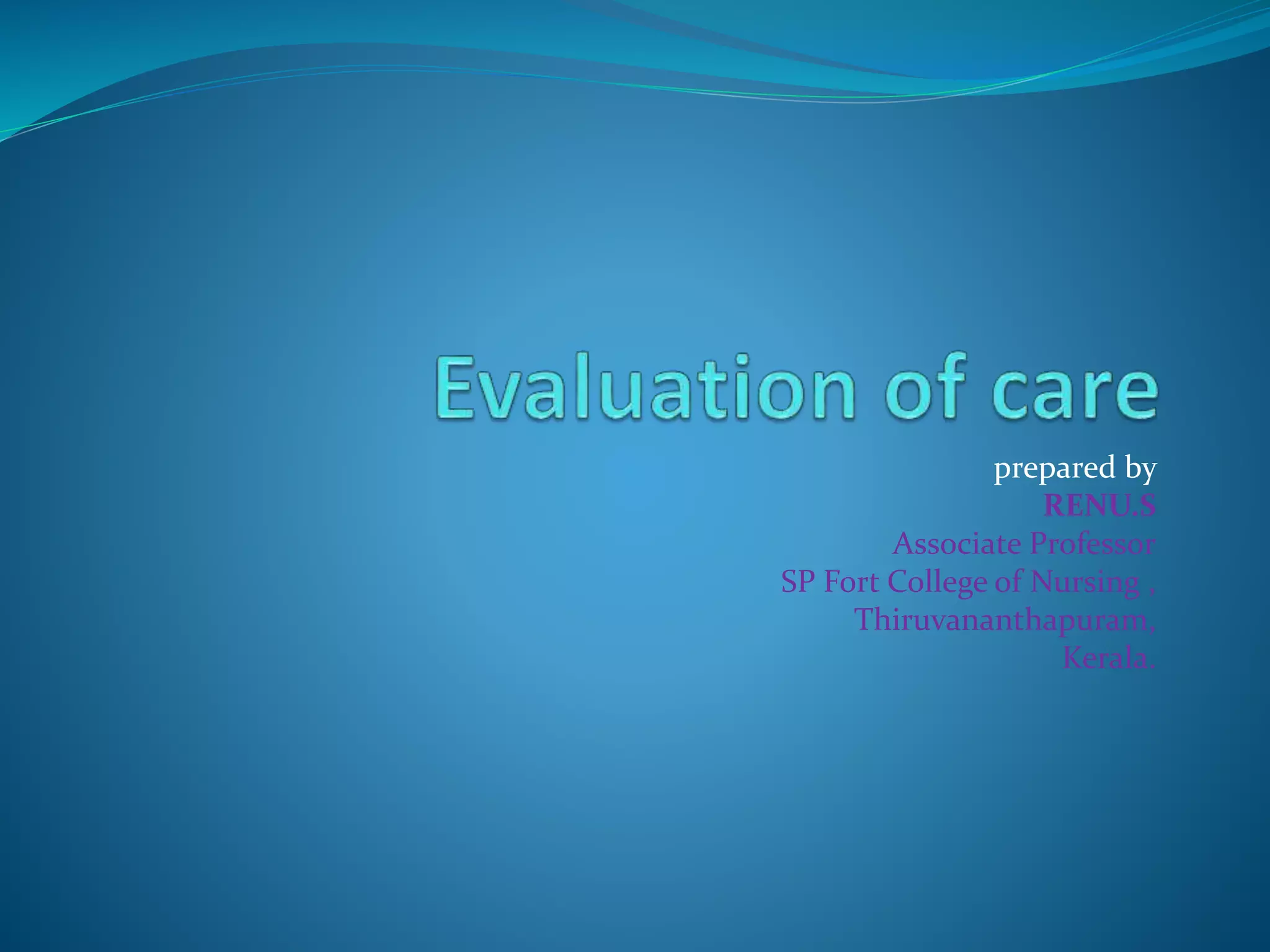 Evaluation of care

prepared by
RENU.S
Associate Professor
SP Fort College of Nursing ,
Thiruvananthapuram,
Kerala.